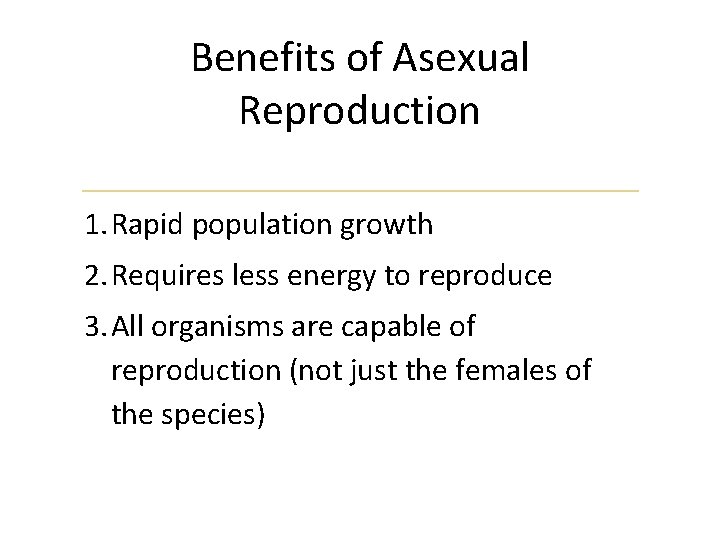 Benefits of Asexual Reproduction

1. Rapid population growth
2. Requires less energy to reproduce
3. All organisms are capable of reproduction (not just the females of the species)